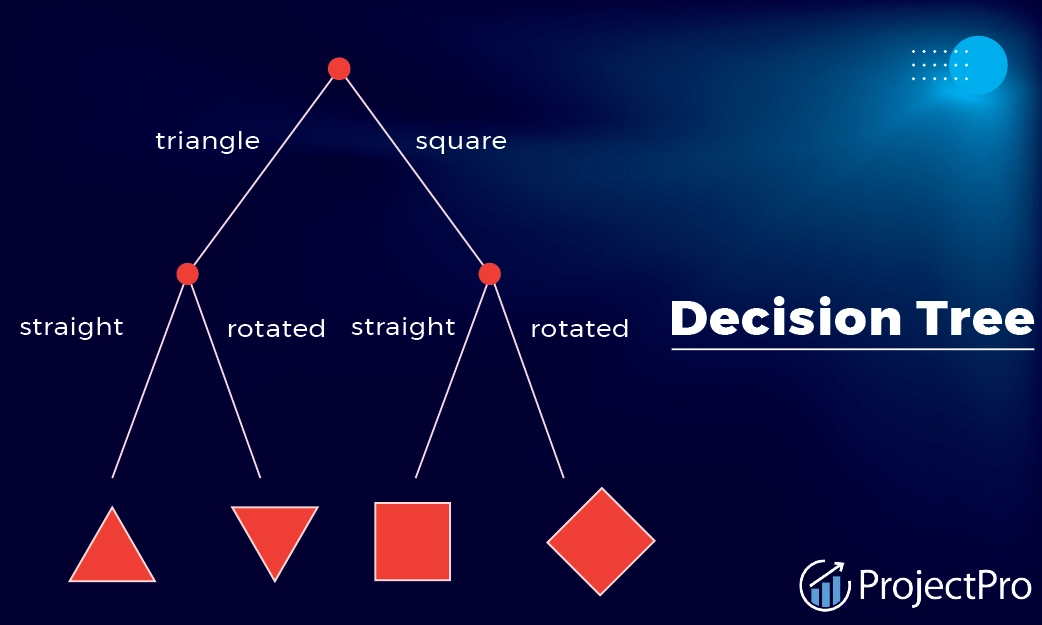 triangle
square
straight
rotated
straight
rotated
Decision Tree
ProjectPro